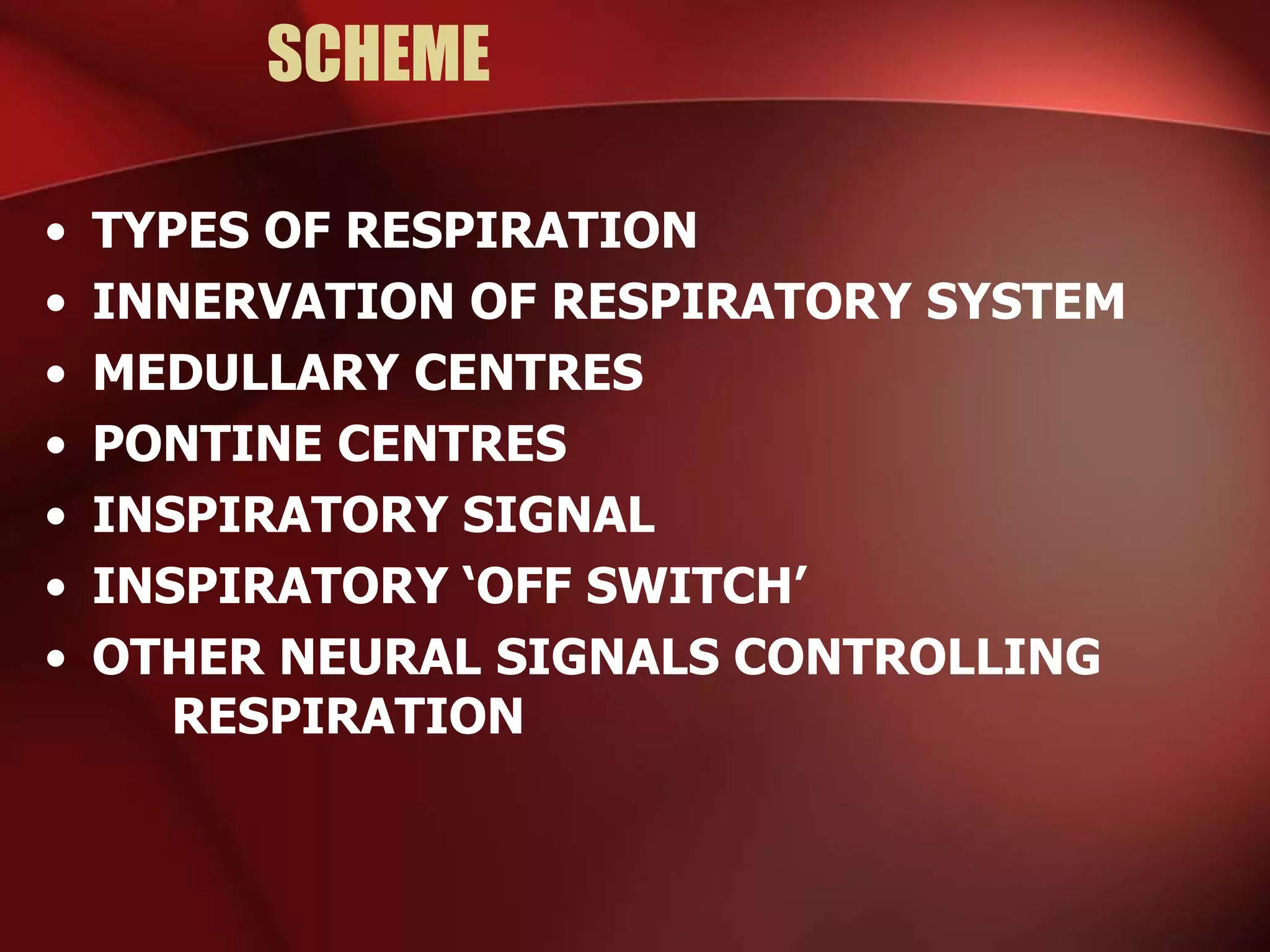 SCHEME

• TYPES OF RESPIRATION
• INNERVATION OF RESPIRATORY SYSTEM
• MEDULLARY CENTRES
• PONTINE CENTRES
• INSPIRATORY SIGNAL
• INSPIRATORY ‘OFF SWITCH’
• OTHER NEURAL SIGNALS CONTROLLING RESPIRATION